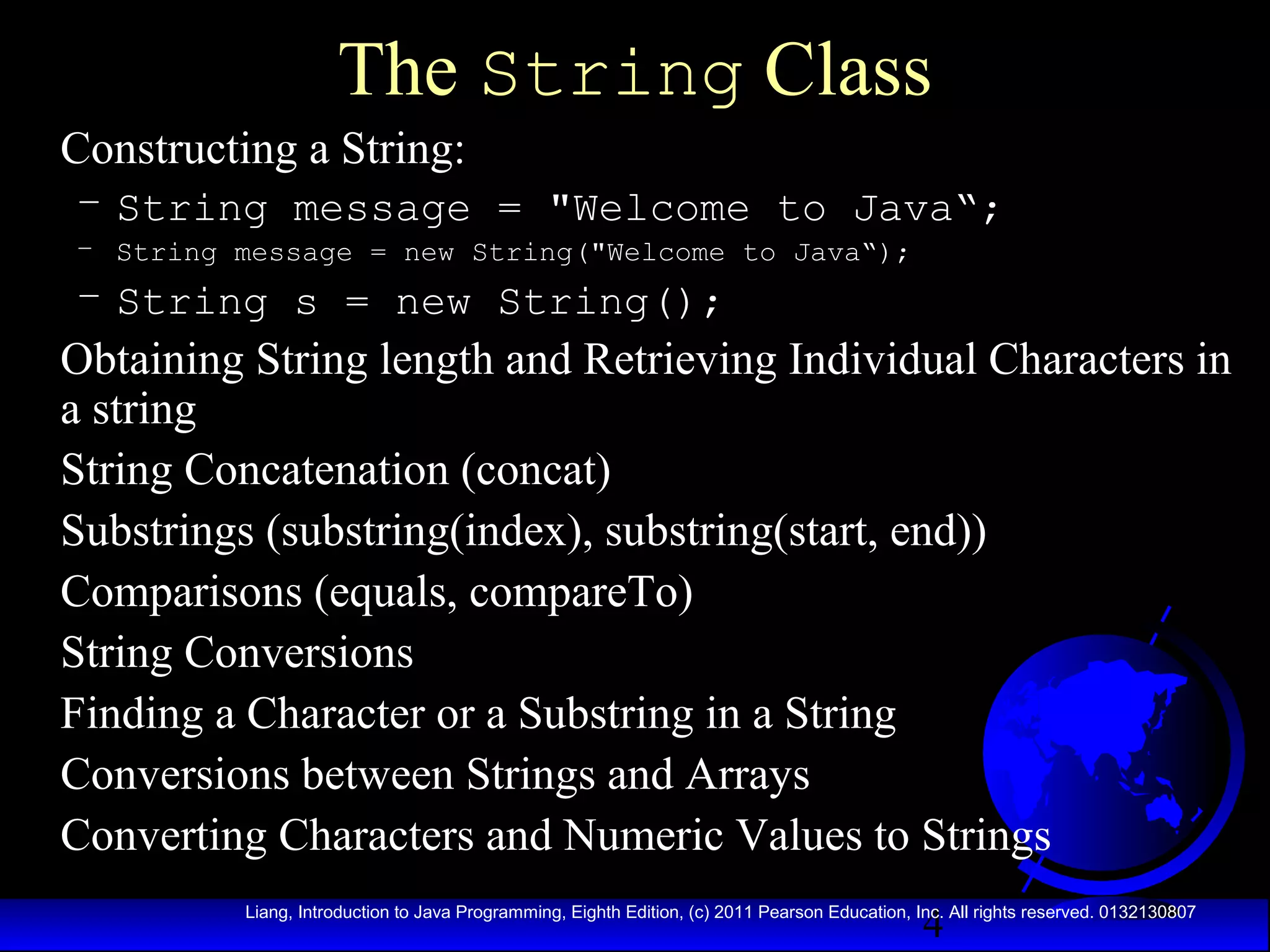 The String Class

Constructing a String:

– String message = "Welcome to Java“;

– String message = new String("Welcome to Java“);

– String s = new String();

Obtaining String length and Retrieving Individual Characters in a string

String Concatenation (concat)

Substrings (substring(index), substring(start, end))

Comparisons (equals, compareTo)

String Conversions

Finding a Character or a Substring in a String

Conversions between Strings and Arrays

Converting Characters and Numeric Values to Strings

Liang, Introduction to Java Programming, Eighth Edition, (c) 2011 Pearson Education, Inc. All rights reserved. 0132130807

4